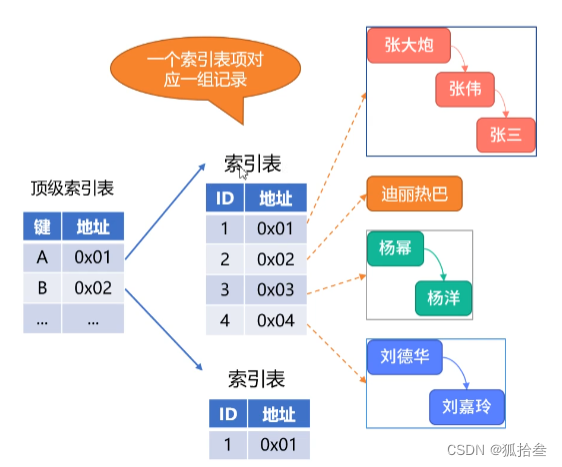 一个索引表项对应一组记录

顶级索引表

| 键 | 地址 |
|---|---|
| A | 0x01 |
| B | 0x02 |
| ... | ... |

索引表

| ID | 地址 |
|---|---|
| 1 | 0x01 |
| 2 | 0x02 |
| 3 | 0x03 |
| 4 | 0x04 |

索引表

| ID | 地址 |
|---|---|
| 1 | 0x01 |

张大炮
张伟
张三

迪丽热巴

杨幂
杨洋

刘德华
刘嘉玲

CSDN @狐拾叁